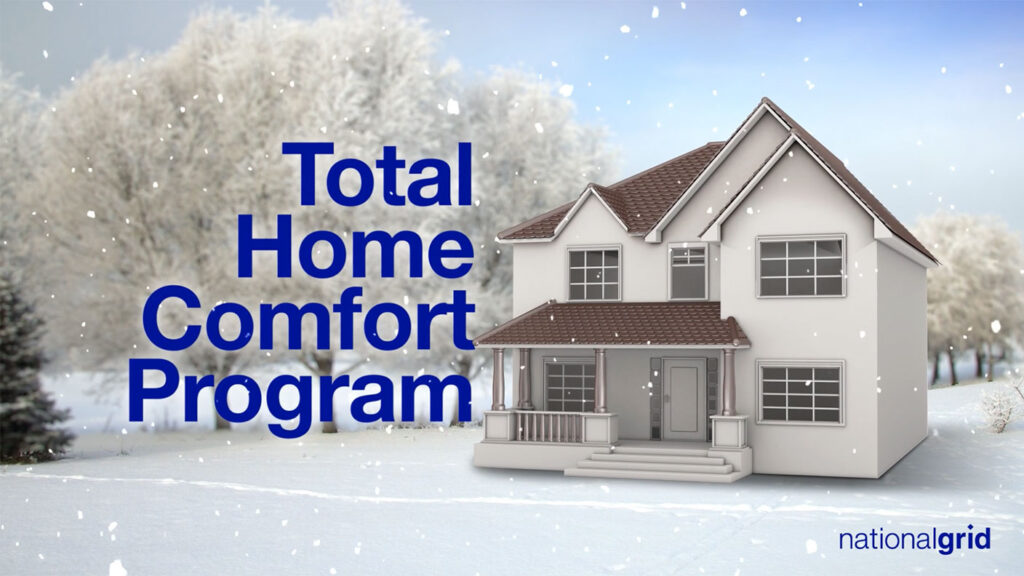 Total
Home
Comfort
Program

nationalgrid